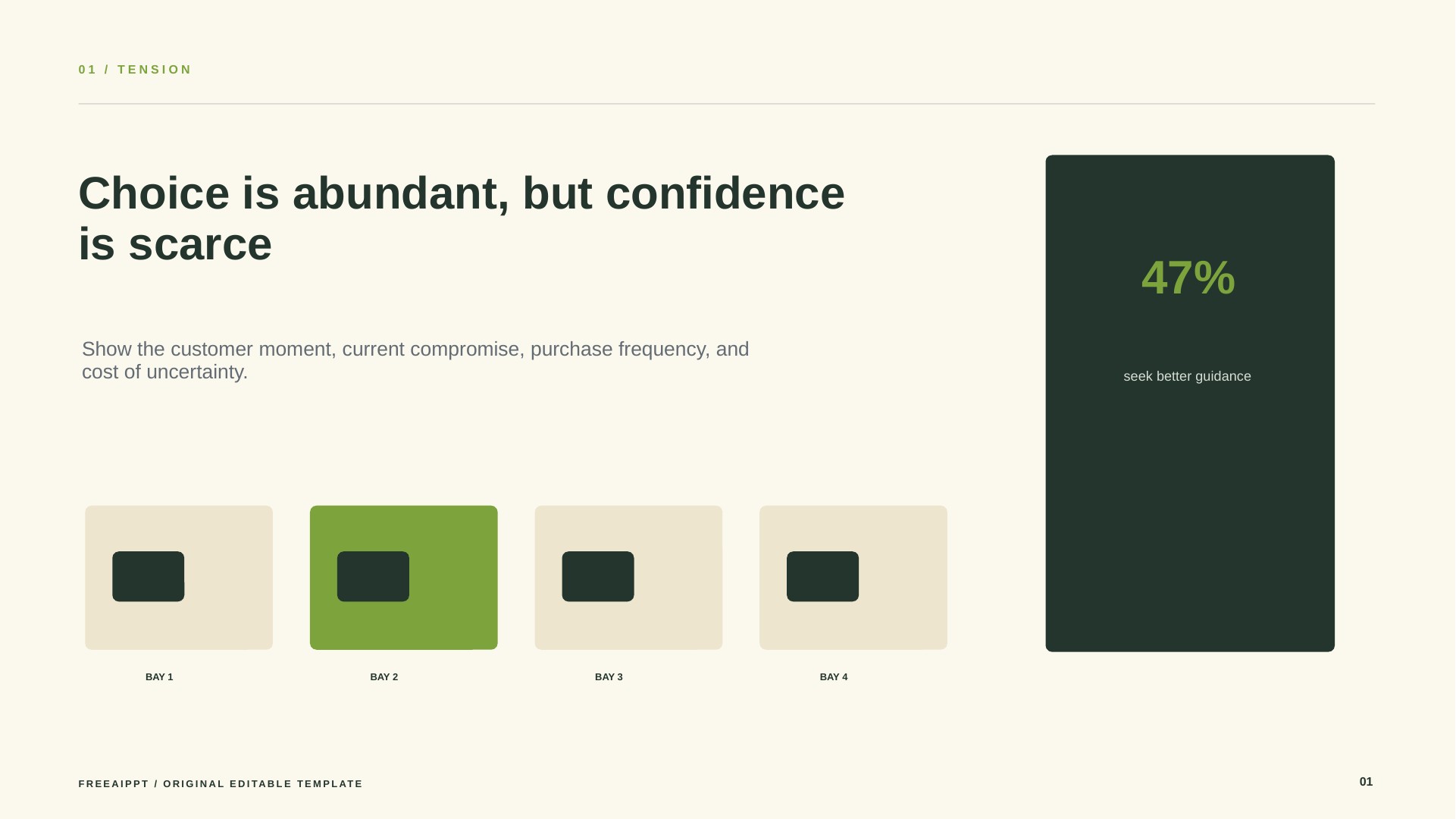 01 / TENSION

Choice is abundant, but confidence is scarce

Show the customer moment, current compromise, purchase frequency, and cost of uncertainty.

47%

seek better guidance

BAY 1

BAY 2

BAY 3

BAY 4

FREEAIPPT / ORIGINAL EDITABLE TEMPLATE

01